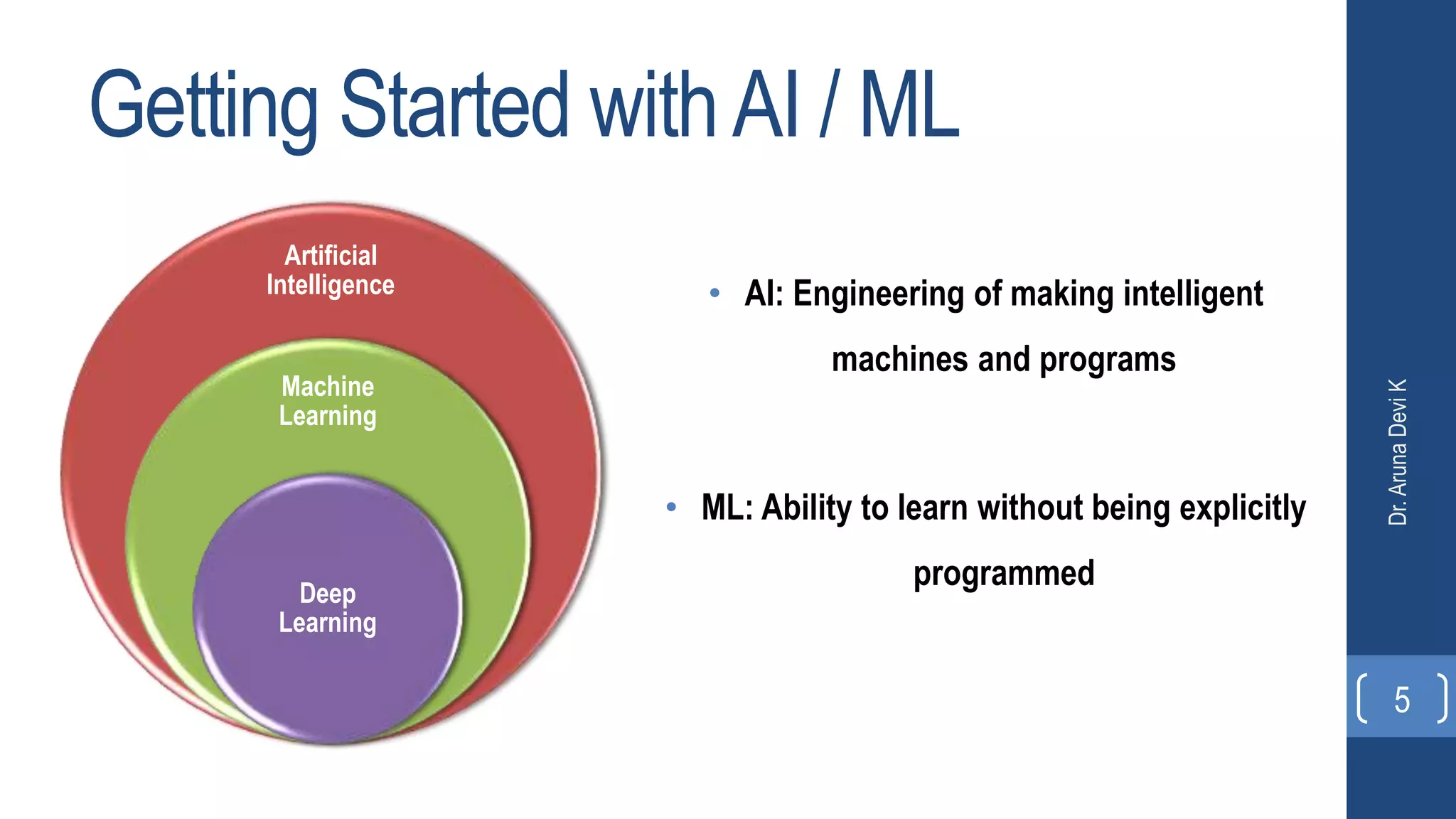 Getting Started with AI / ML

Artificial Intelligence

Machine Learning

Deep Learning

• AI: Engineering of making intelligent machines and programs

• ML: Ability to learn without being explicitly programmed

Dr. Aruna Devi K

5